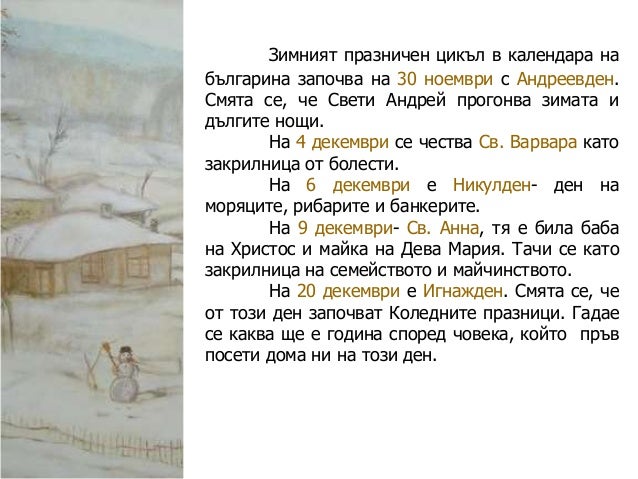 Зимният празничен цикъл в календара на българина започва на 30 ноември с Андреевден. Смята се, че Свети Андрей прогонва зимата и дългите нощи.

На 4 декември се чества Св. Варвара като закрилница от болести.

На 6 декември е Никулден- ден на моряците, рибарите и банкерите.

На 9 декември- Св. Анна, тя е била баба на Христос и майка на Дева Мария. Тачи се като закрилница на семейството и майчинството.

На 20 декември е Игнажден. Смята се, че от този ден започват Коледните празници. Гадае се каква ще е година според човека, който пръв посети дома ни на този ден.